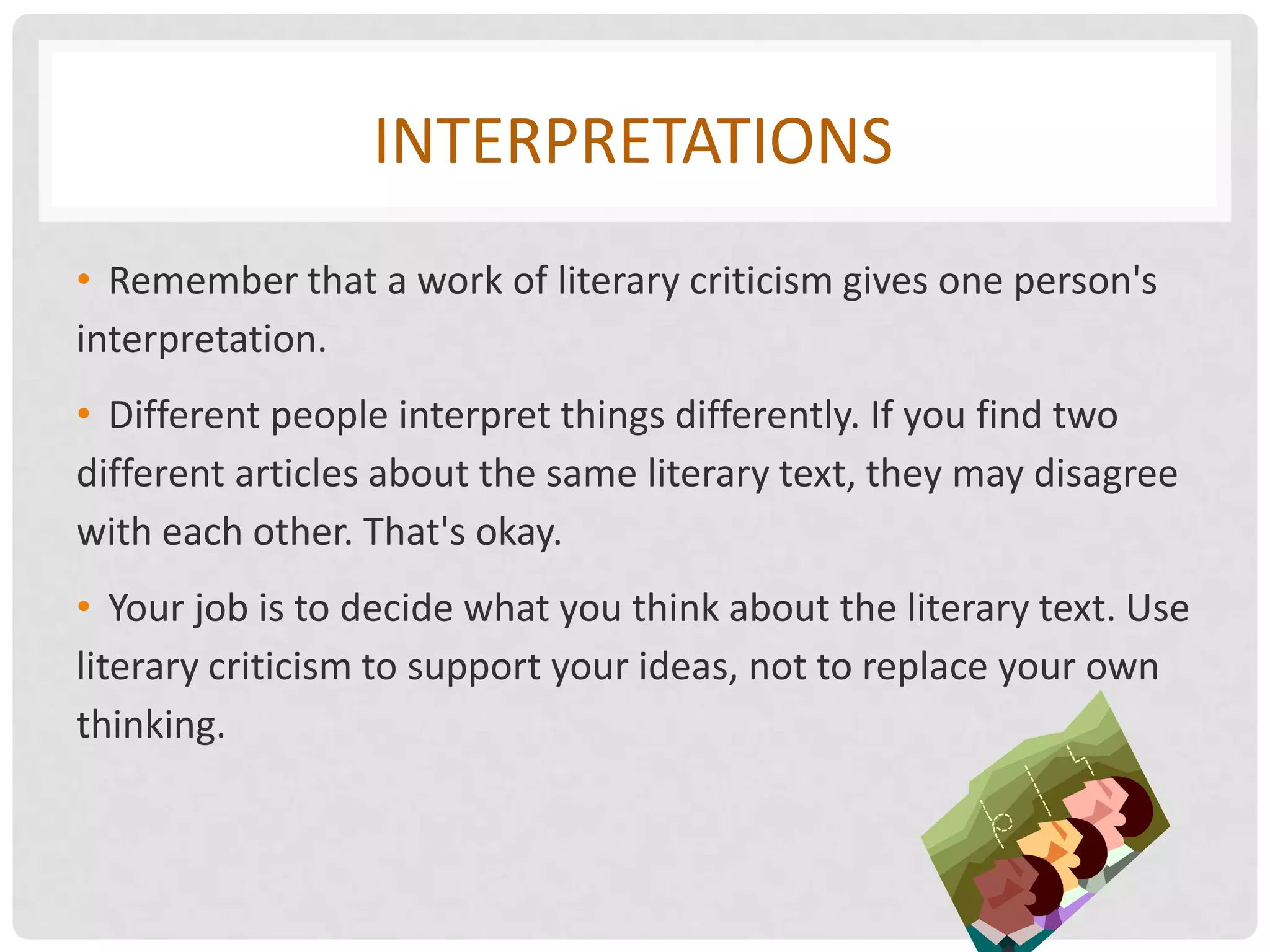 INTERPRETATIONS

• Remember that a work of literary criticism gives one person's interpretation.

• Different people interpret things differently. If you find two different articles about the same literary text, they may disagree with each other. That's okay.

• Your job is to decide what you think about the literary text. Use literary criticism to support your ideas, not to replace your own thinking.